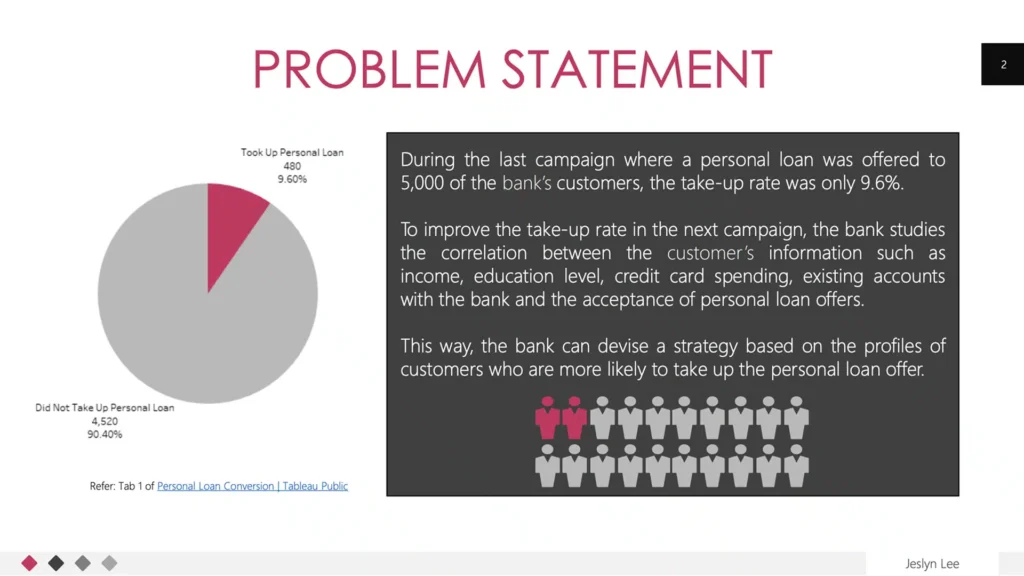 PROBLEM STATEMENT

2

Took Up Personal Loan
480
9.60%

Did Not Take Up Personal Loan
4,520
90.40%

Refer: Tab 1 of Personal Loan Conversion | Tableau Public

During the last campaign where a personal loan was offered to 5,000 of the bank's customers, the take-up rate was only 9.6%.

To improve the take-up rate in the next campaign, the bank studies the correlation between the customer's information such as income, education level, credit card spending, existing accounts with the bank and the acceptance of personal loan offers.

This way, the bank can devise a strategy based on the profiles of customers who are more likely to take up the personal loan offer.

Jeslyn Lee